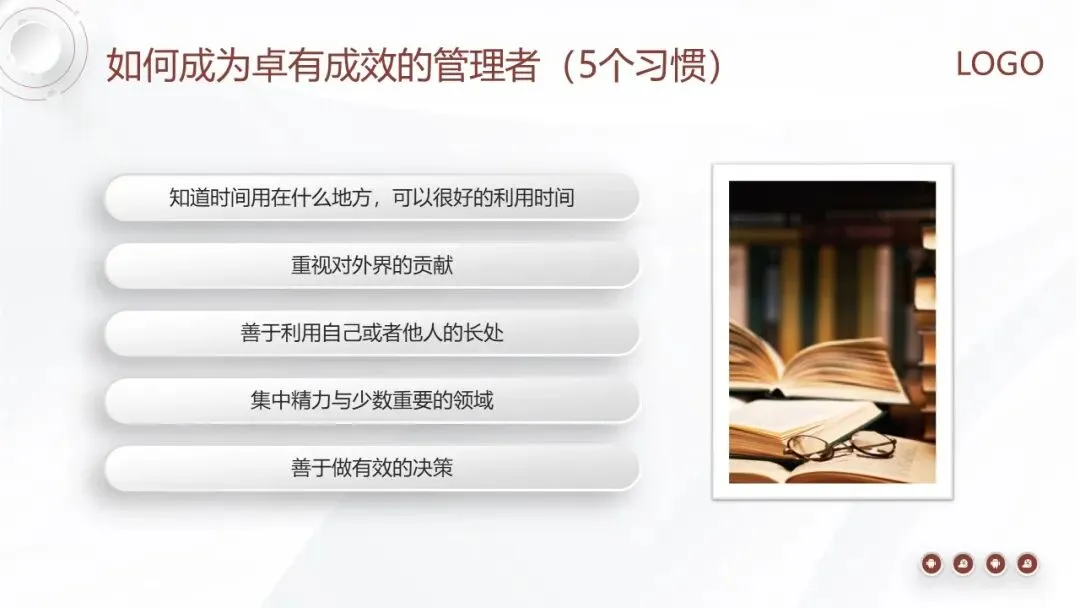 如何成为卓有成效的管理者（5个习惯）

LOGO

知道时间用在什么地方，可以很好的利用时间

重视对外界的贡献

善于利用自己或者他人的长处

集中精力与少数重要的领域

善于做有效的决策